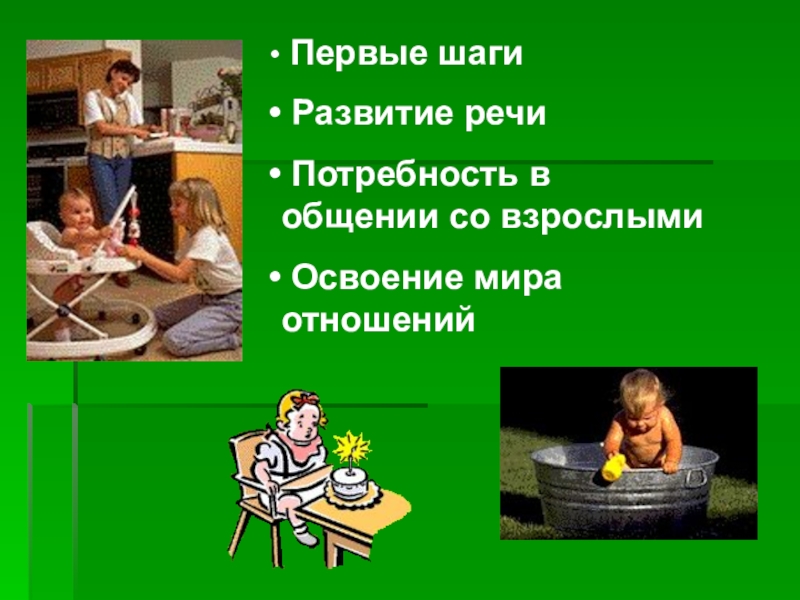 • Первые шаги

• Развитие речи

• Потребность в общении со взрослыми

• Освоение мира отношений